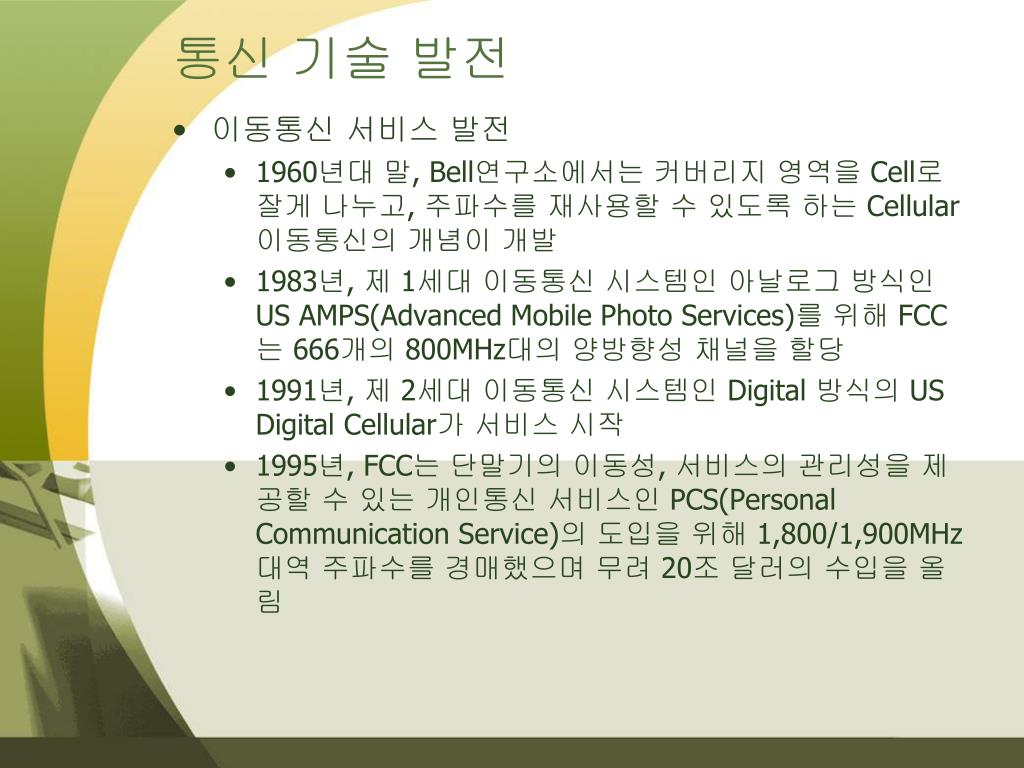 통신 기술 발전

• 이동통신 서비스 발전
  • 1960년대 말, Bell연구소에서는 커버리지 영역을 Cell로 잘게 나누고, 주파수를 재사용할 수 있도록 하는 Cellular 이동통신의 개념이 개발
  • 1983년, 제 1세대 이동통신 시스템인 아날로그 방식인 US AMPS(Advanced Mobile Photo Services)를 위해 FCC는 666개의 800MHz대의 양방향성 채널을 할당
  • 1991년, 제 2세대 이동통신 시스템인 Digital 방식의 US Digital Cellular가 서비스 시작
  • 1995년, FCC는 단말기의 이동성, 서비스의 관리성을 제공할 수 있는 개인통신 서비스인 PCS(Personal Communication Service)의 도입을 위해 1,800/1,900MHz 대역 주파수를 경매했으며 무려 20조 달러의 수입을 올림